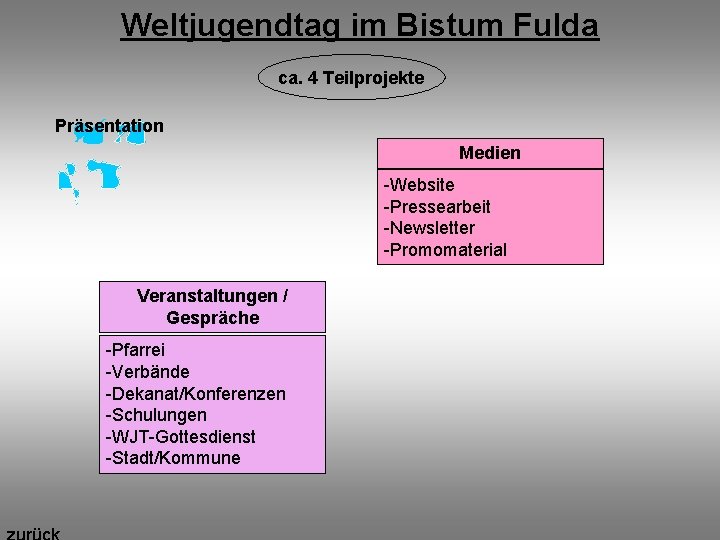 Weltjugendtag im Bistum Fulda

ca. 4 Teilprojekte

Präsentation

Medien

-Website
-Pressearbeit
-Newsletter
-Promomaterial

Veranstaltungen / Gespräche

-Pfarrei
-Verbände
-Dekanat/Konferenzen
-Schulungen
-WJT-Gottesdienst
-Stadt/Kommune

zurück